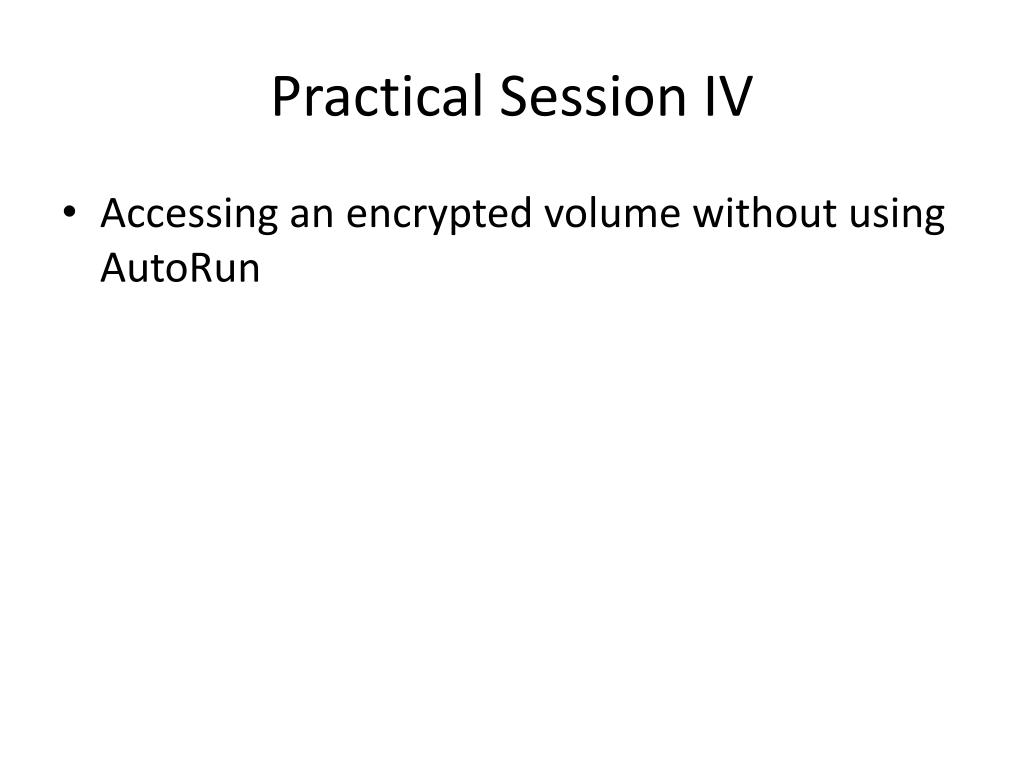 Practical Session IV

• Accessing an encrypted volume without using AutoRun